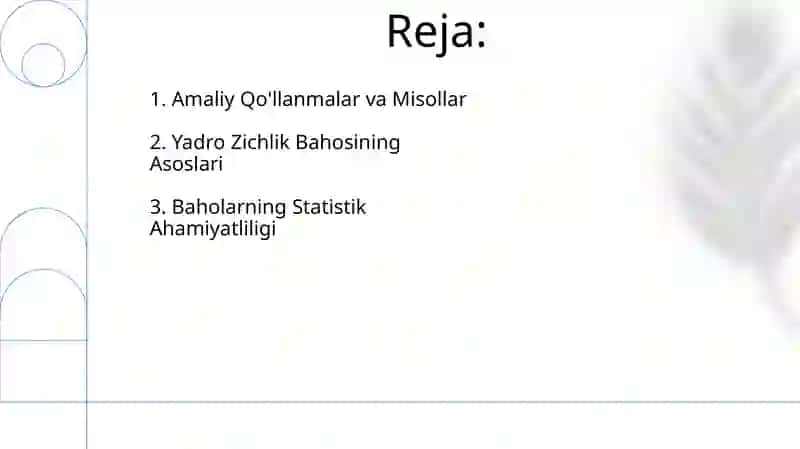 Reja:

1. Amaliy Qo'llanmalar va Misollar

2. Yadro Zichlik Bahosining Asoslari

3. Baholarning Statistik Ahamiyatliligi